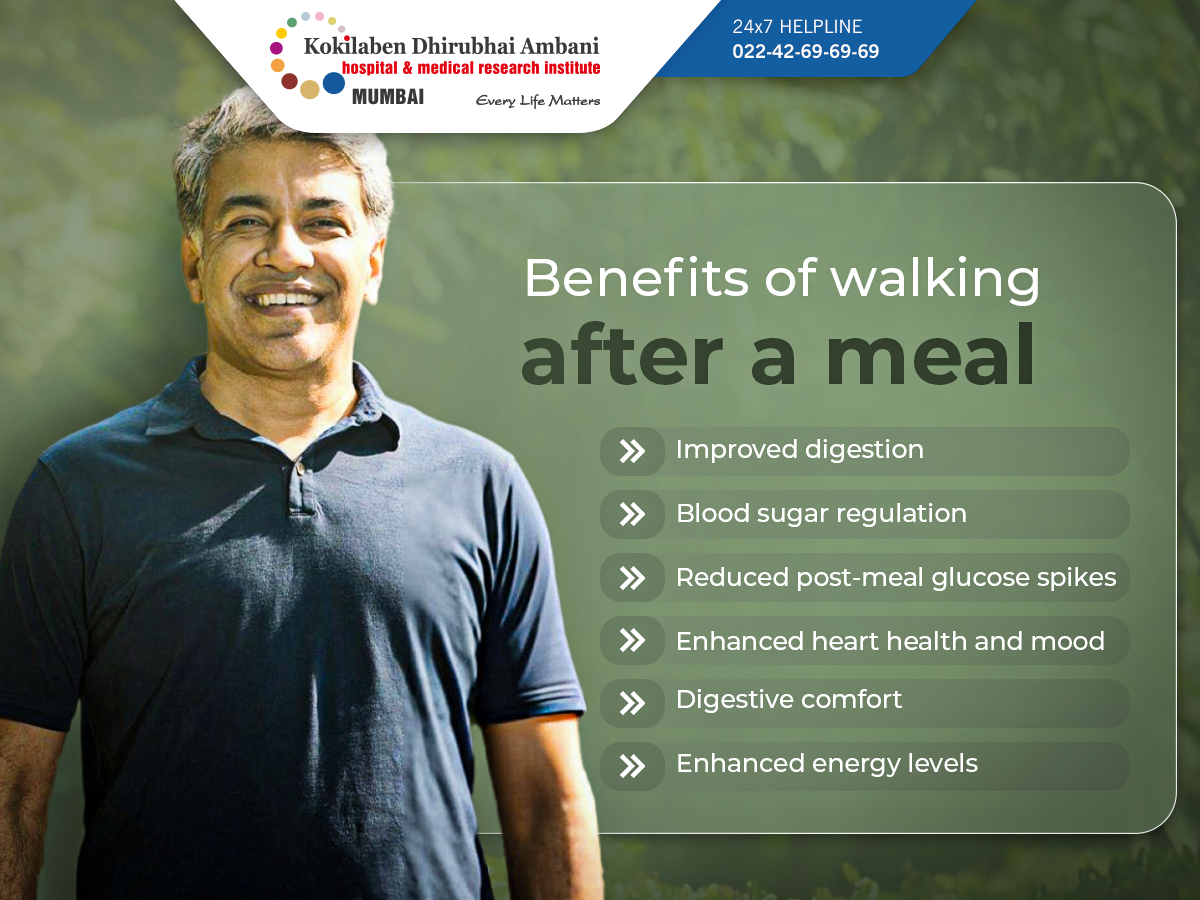 Kokilaben Dhirubhai Ambani
hospital & medical research institute
MUMBAI
Every Life Matters

24x7 HELPLINE
022-42-69-69-69

Benefits of walking
after a meal

Improved digestion
Blood sugar regulation
Reduced post-meal glucose spikes
Enhanced heart health and mood
Digestive comfort
Enhanced energy levels